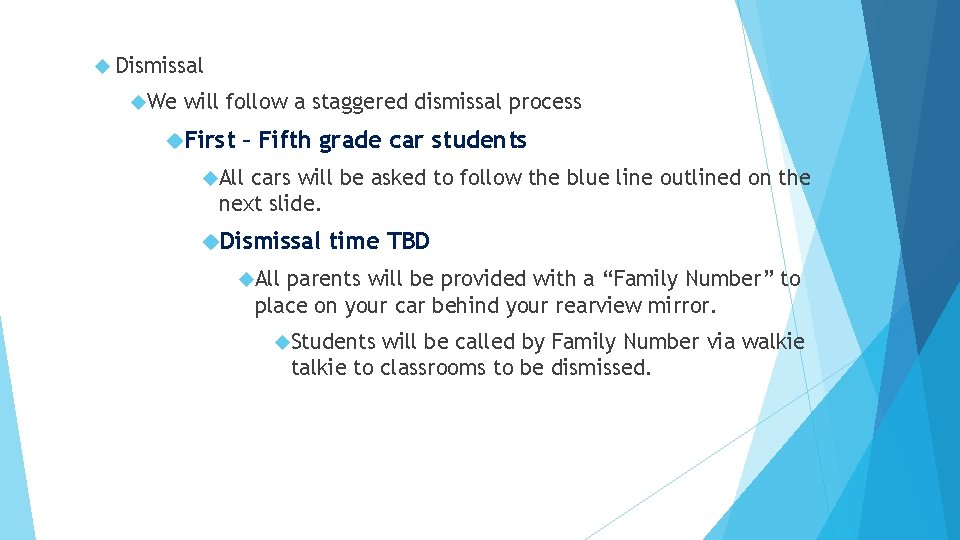 Dismissal

We will follow a staggered dismissal process

First – Fifth grade car students

All cars will be asked to follow the blue line outlined on the next slide.

Dismissal time TBD

All parents will be provided with a “Family Number” to place on your car behind your rearview mirror.

Students will be called by Family Number via walkie talkie to classrooms to be dismissed.